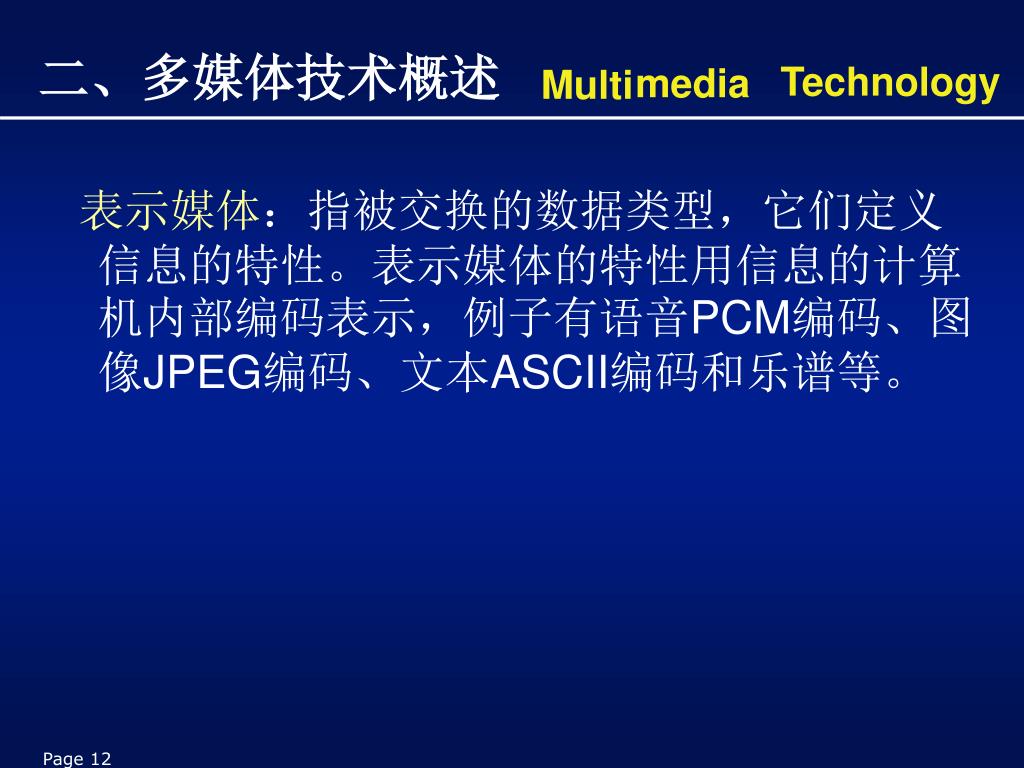 二、多媒体技术概述 Multimedia Technology

表示媒体：指被交换的数据类型，它们定义信息的特性。表示媒体的特性用信息的计算机内部编码表示，例子有语音PCM编码、图像JPEG编码、文本ASCII编码和乐谱等。

Page 12